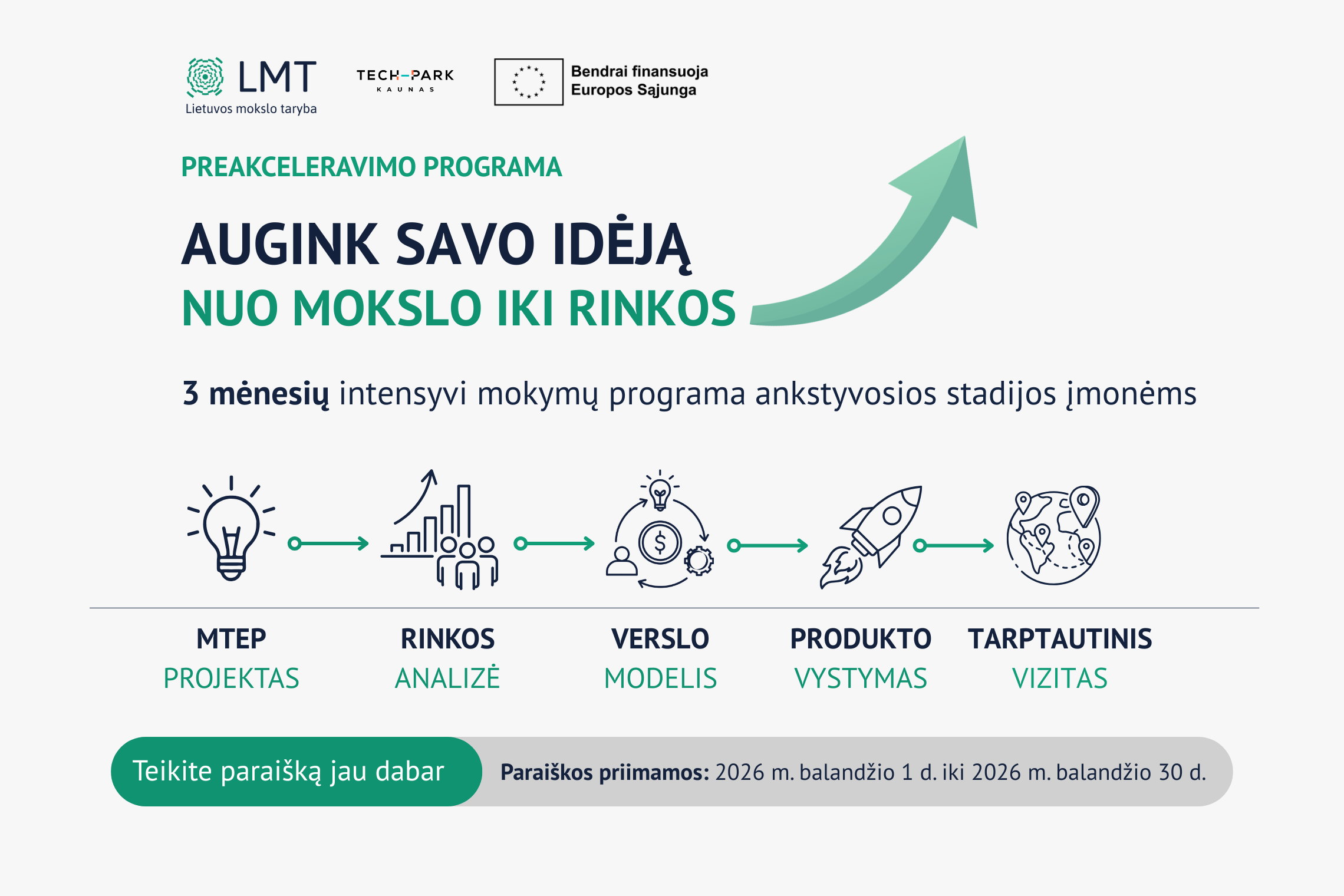 LMT
Lietuvos mokslo taryba

TECH-PARK
KAUNAS

Bendrai finansuoja
Europos Sąjunga

PREAKCELERAVIMO PROGRAMA

AUGINK SAVO IDĖJĄ
NUO MOKSLO IKI RINKOS

3 mėnesių intensyvi mokymų programa ankstyvosios stadijos įmonėms

MTEP
PROJEKTAS

RINKOS
ANALIZĖ

VERSLO
MODELIS

PRODUKTO
VYSTYMAS

TARPTAUTINIS
VIZITAS

Teikite paraišką jau dabar

Paraiškos priimamos: 2026 m. balandžio 1 d. iki 2026 m. balandžio 30 d.